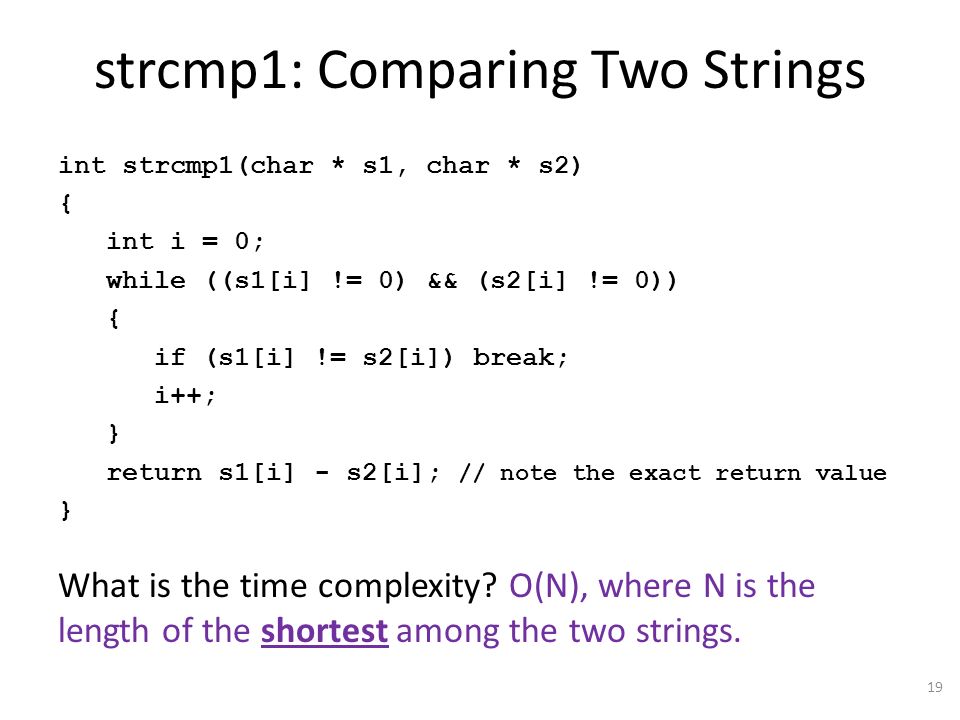 strcmp1: Comparing Two Strings

int strcmp1(char * s1, char * s2)
{
   int i = 0;
   while ((s1[i] != 0) && (s2[i] != 0))
   {
      if (s1[i] != s2[i]) break;
      i++;
   }
   return s1[i] - s2[i]; // note the exact return value
}

What is the time complexity? O(N), where N is the length of the shortest among the two strings.

19